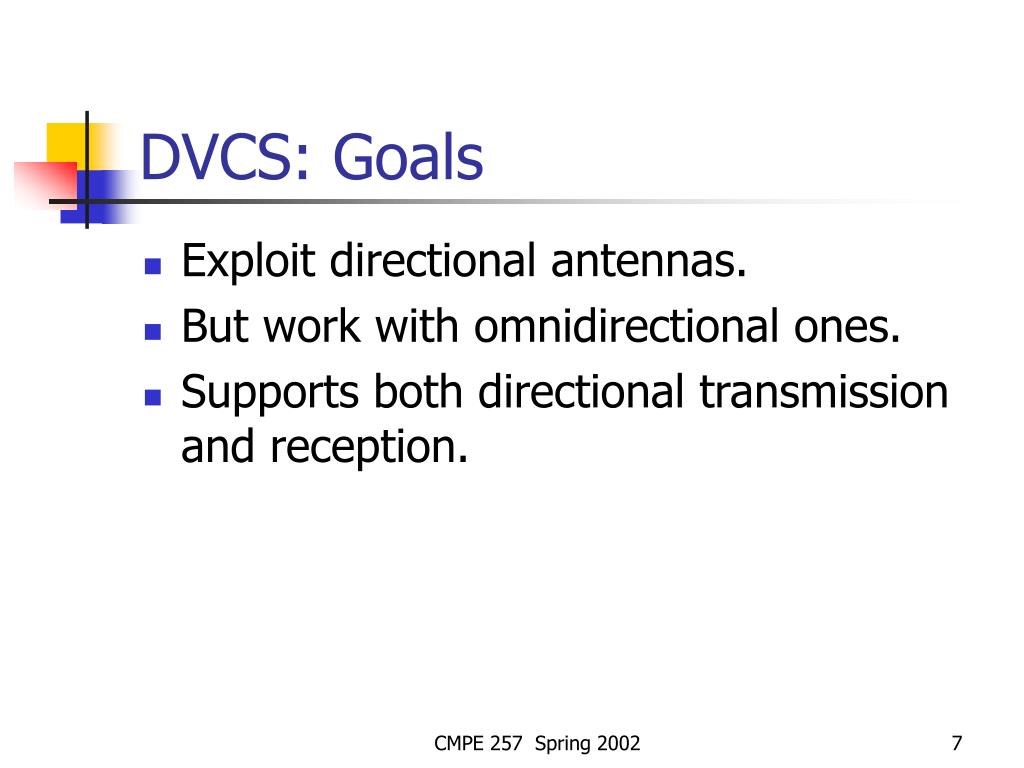 DVCS: Goals

- Exploit directional antennas.
- But work with omnidirectional ones.
- Supports both directional transmission and reception.

CMPE 257 Spring 2002

7